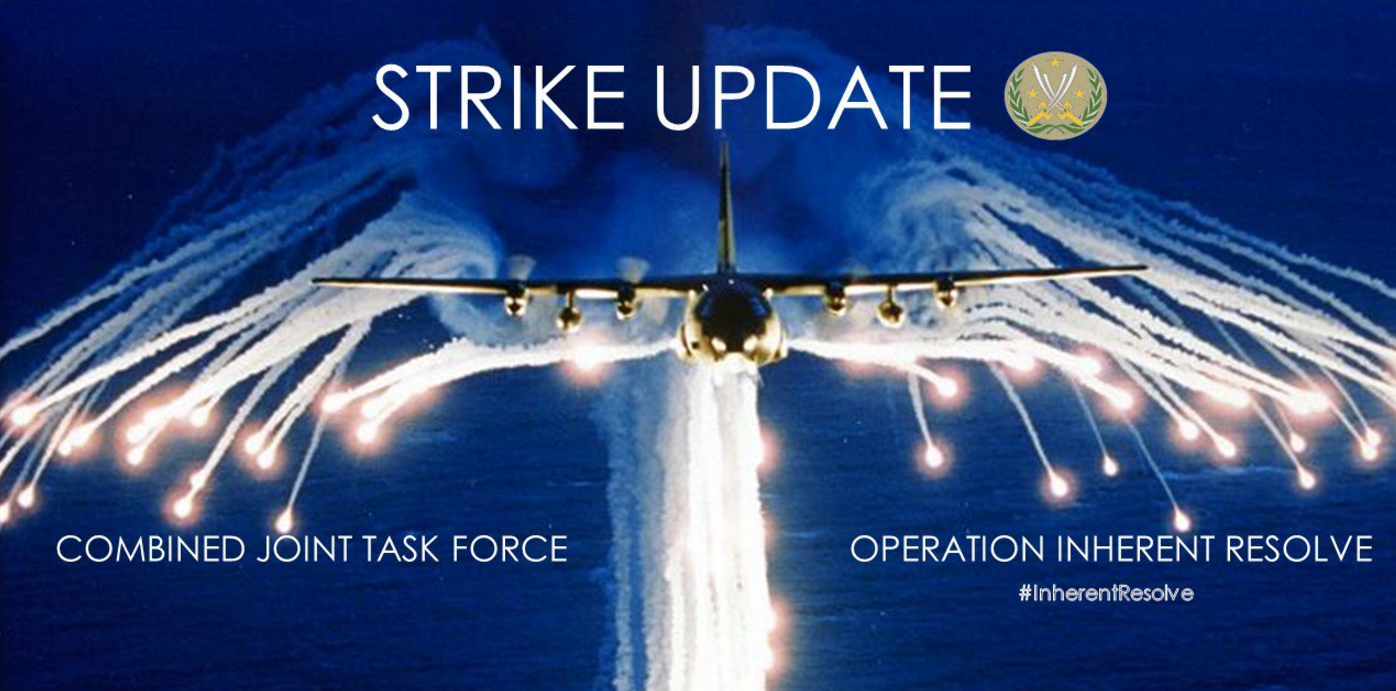 STRIKE UPDATE

COMBINED JOINT TASK FORCE

OPERATION INHERENT RESOLVE

#InherentResolve